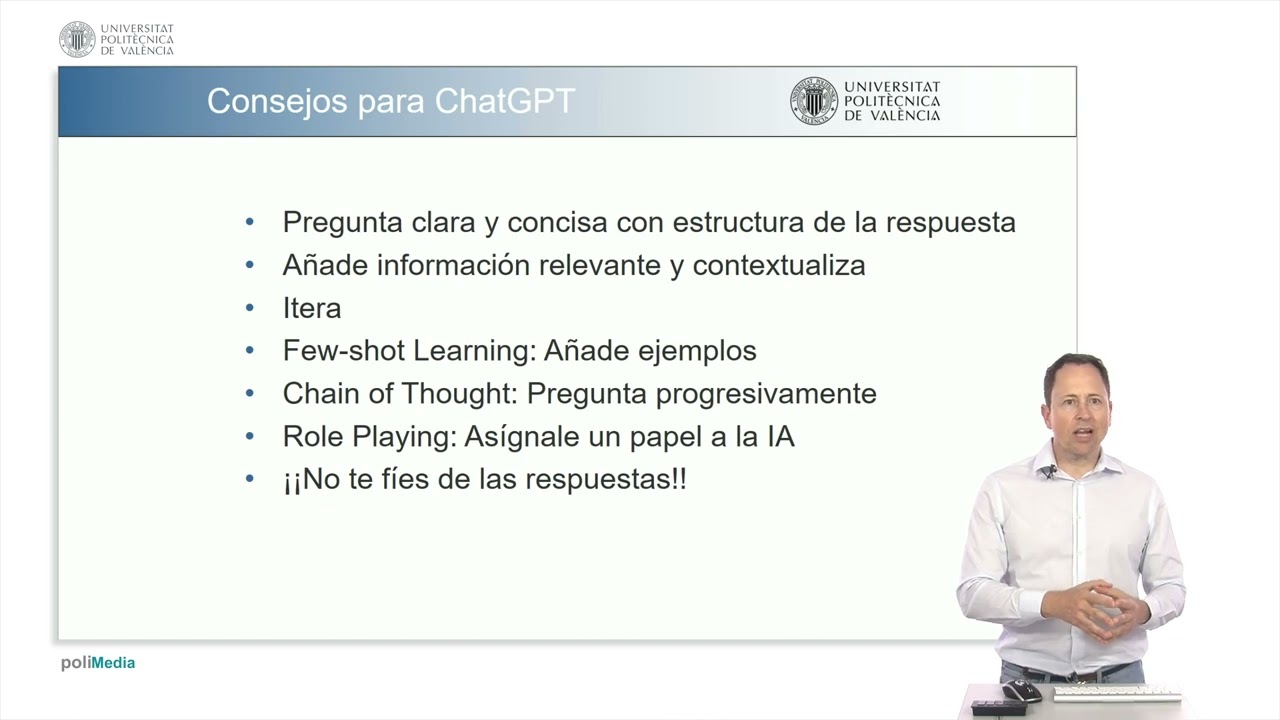 UNIVERSITAT POLITÈCNICA DE VALÈNCIA

Consejos para ChatGPT

UNIVERSITAT POLITÈCNICA DE VALÈNCIA

• Pregunta clara y concisa con estructura de la respuesta
• Añade información relevante y contextualiza
• Itera
• Few-shot Learning: Añade ejemplos
• Chain of Thought: Pregunta progresivamente
• Role Playing: Asígnale un papel a la IA
• ¡¡No te fíes de las respuestas!!

poliMedia